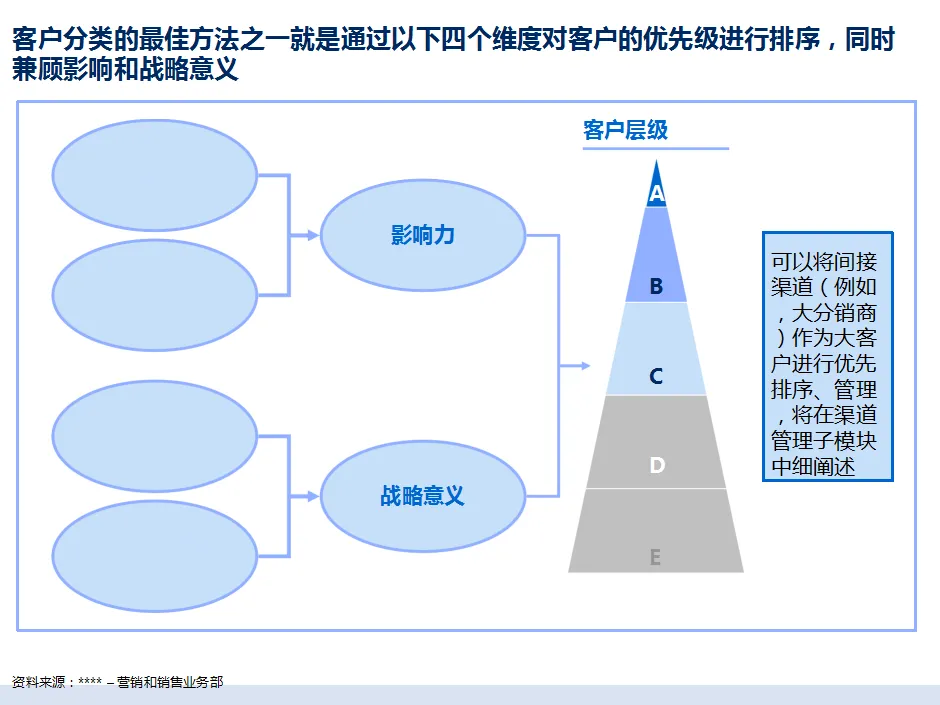 客户分类的最佳方法之一就是通过以下四个维度对客户的优先级进行排序，同时兼顾影响和战略意义

影响力

战略意义

客户层级

A

B

C

D

E

可以将间接渠道（例如，大分销商）作为大客户进行优先排序、管理，将在渠道管理子模块中细阐述

资料来源：**** – 营销和销售业务部